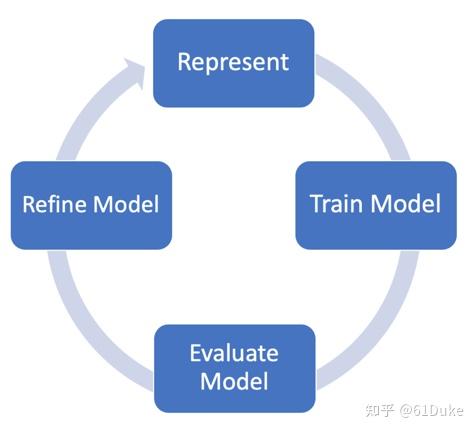 Represent

Train Model

Evaluate Model

Refine Model

知乎 @61Duke